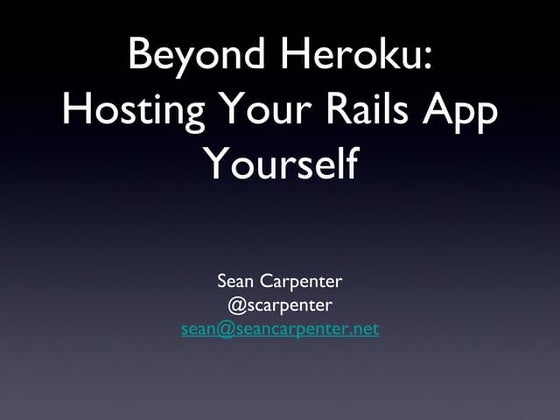 Beyond Heroku: Hosting Your Rails App Yourself

Sean Carpenter
@scarpenter
sean@seancarpenter.net